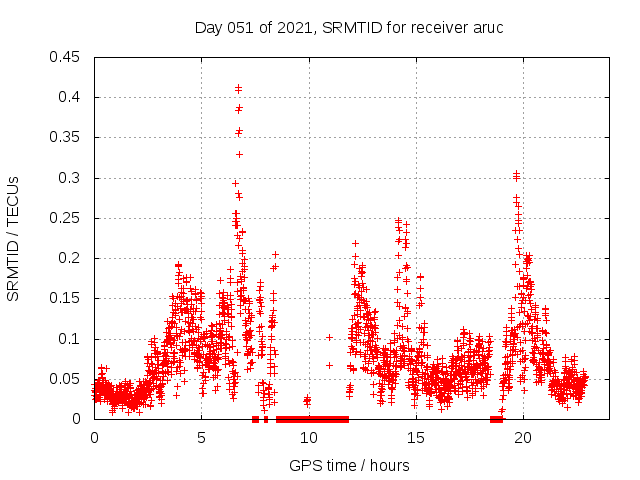 Day 051 of 2021, SRMTID for receiver aruc

SRMTID / TECUs

0.45
0.4
0.35
0.3
0.25
0.2
0.15
0.1
0.05
0

0
5
10
15
20

GPS time / hours